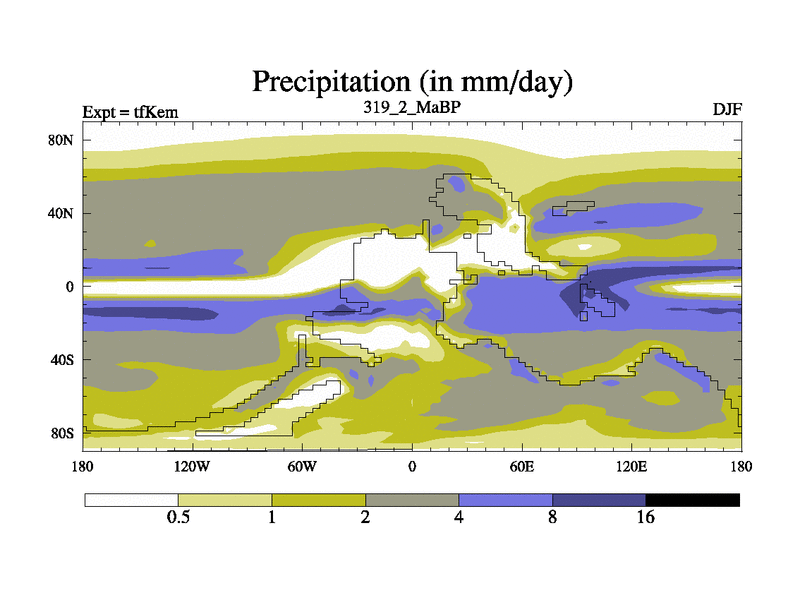 Precipitation (in mm/day)

Expt = tfKem

319_2_MaBP

DJF

80N

40N

0

40S

80S

180

120W

60W

0

60E

120E

180

0.5

1

2

4

8

16